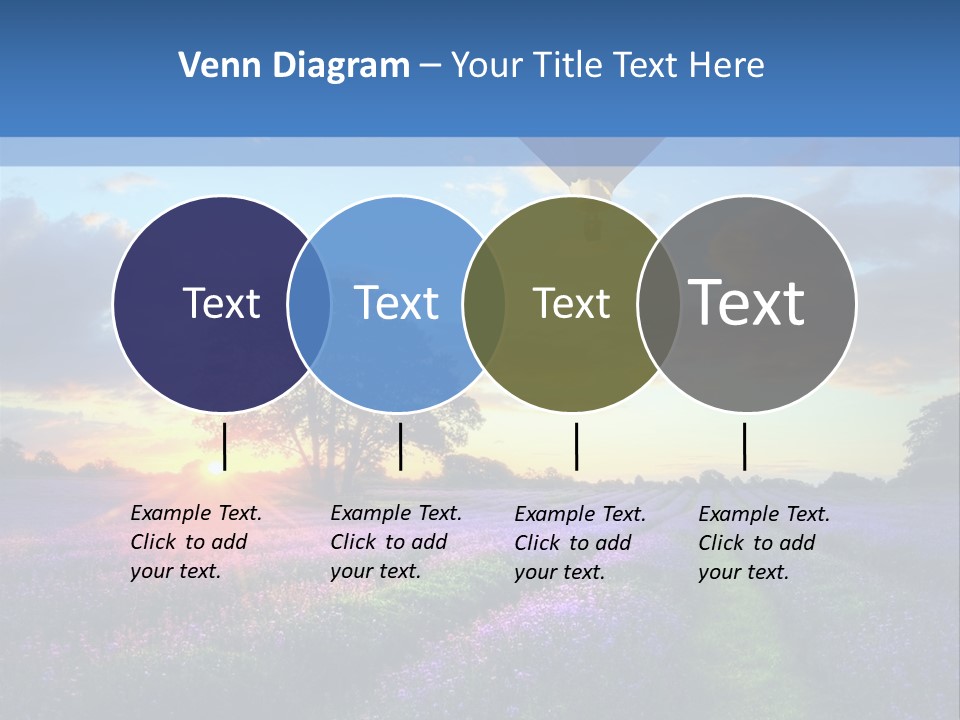 Venn Diagram – Your Title Text Here

Text

Text

Text

Text

Example Text. Click to add your text.

Example Text. Click to add your text.

Example Text. Click to add your text.

Example Text. Click to add your text.